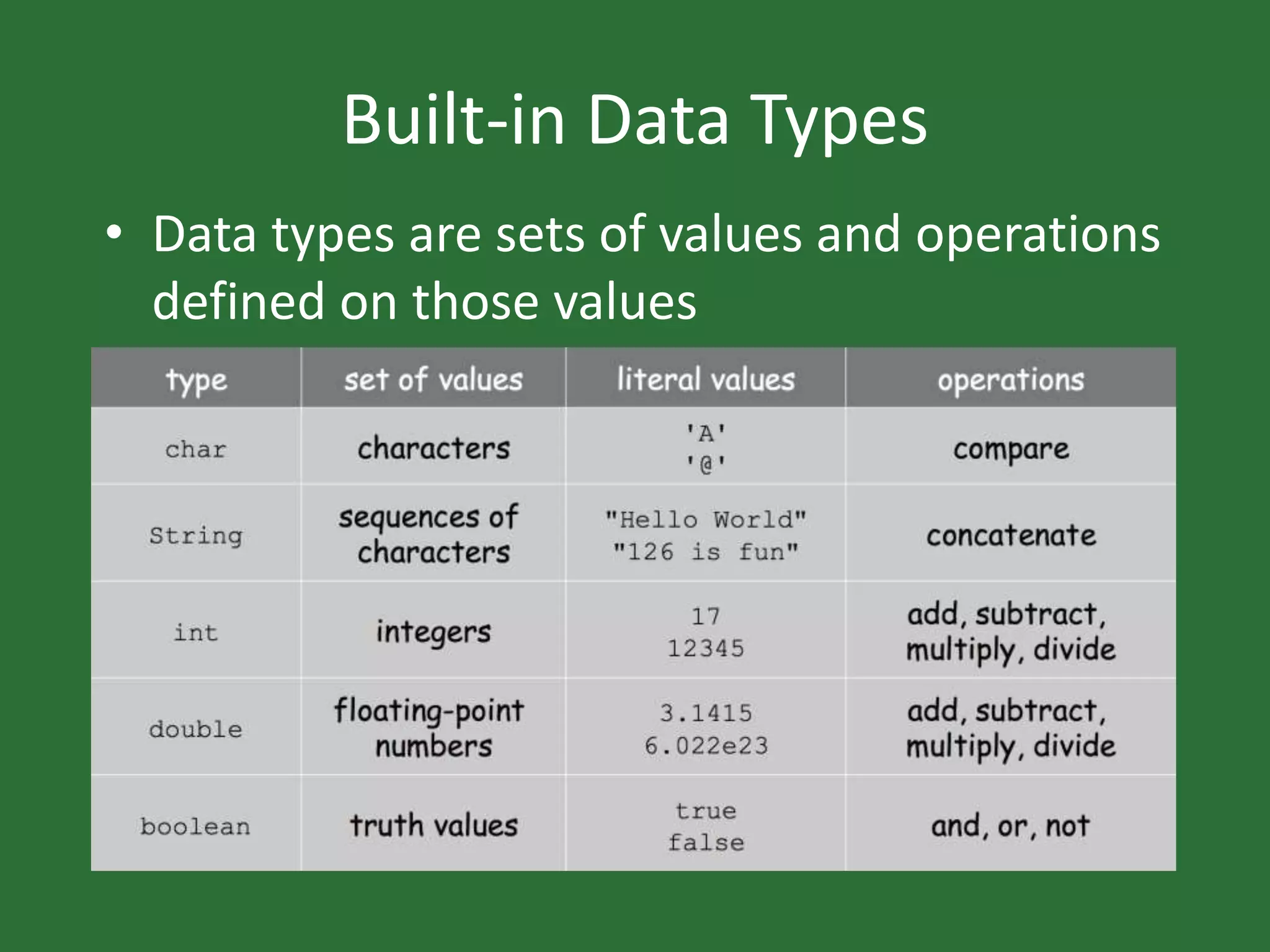 Built-in Data Types

• Data types are sets of values and operations defined on those values

| type | set of values | literal values | operations |
|---|---|---|---|
| char | characters | 'A' '@' | compare |
| String | sequences of characters | "Hello World" "126 is fun" | concatenate |
| int | integers | 17 12345 | add, subtract, multiply, divide |
| double | floating-point numbers | 3.1415 6.022e23 | add, subtract, multiply, divide |
| boolean | truth values | true false | and, or, not |